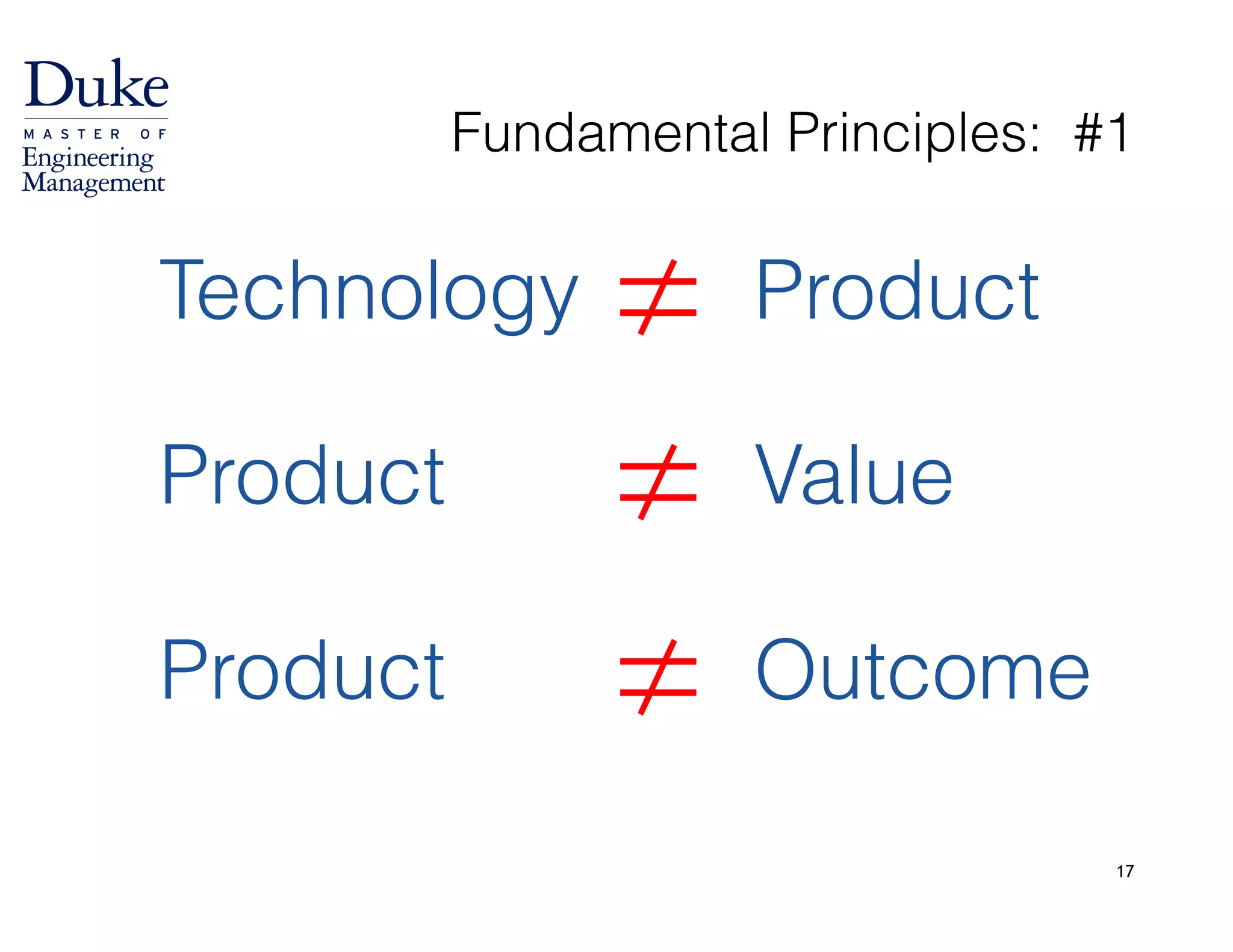 Duke
MASTER OF
Engineering
Management

Fundamental Principles: #1

Technology $\neq$ Product

Product $\neq$ Value

Product $\neq$ Outcome

17